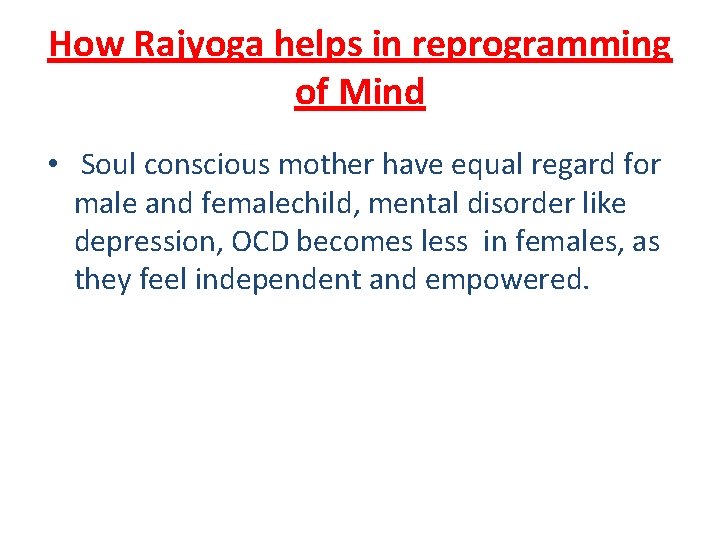 How Rajyoga helps in reprogramming of Mind

• Soul conscious mother have equal regard for male and femalechild, mental disorder like depression, OCD becomes less in females, as they feel independent and empowered.